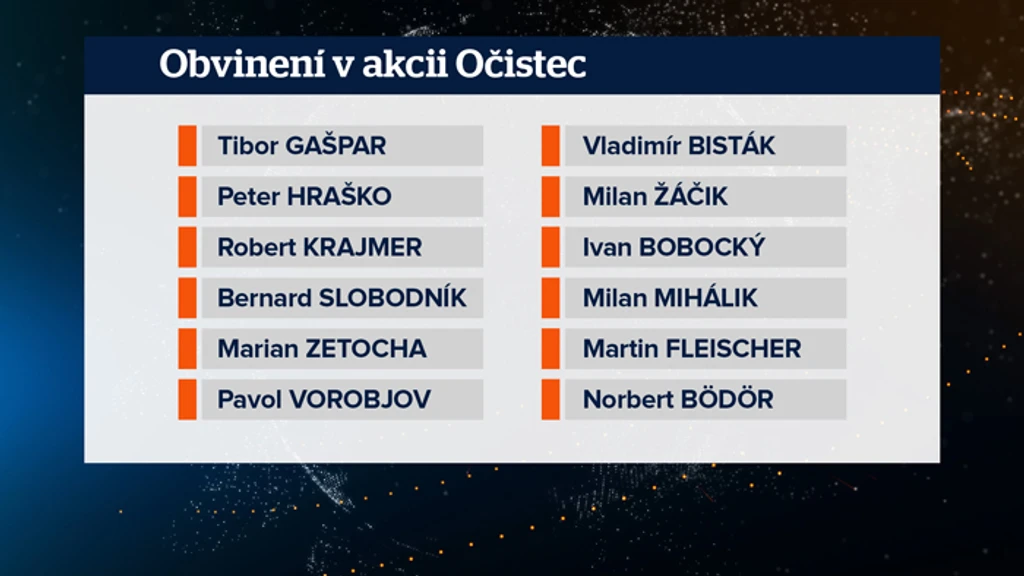 Obvinení v akcii Očistec

Tibor GAŠPAR
Peter HRAŠKO
Robert KRAJMER
Bernard SLOBODNÍK
Marian ZETOCHA
Pavol VOROBJOV

Vladimír BISTÁK
Milan ŽÁČIK
Ivan BOBOCKÝ
Milan MIHÁLIK
Martin FLEISCHER
Norbert BÖDÖR